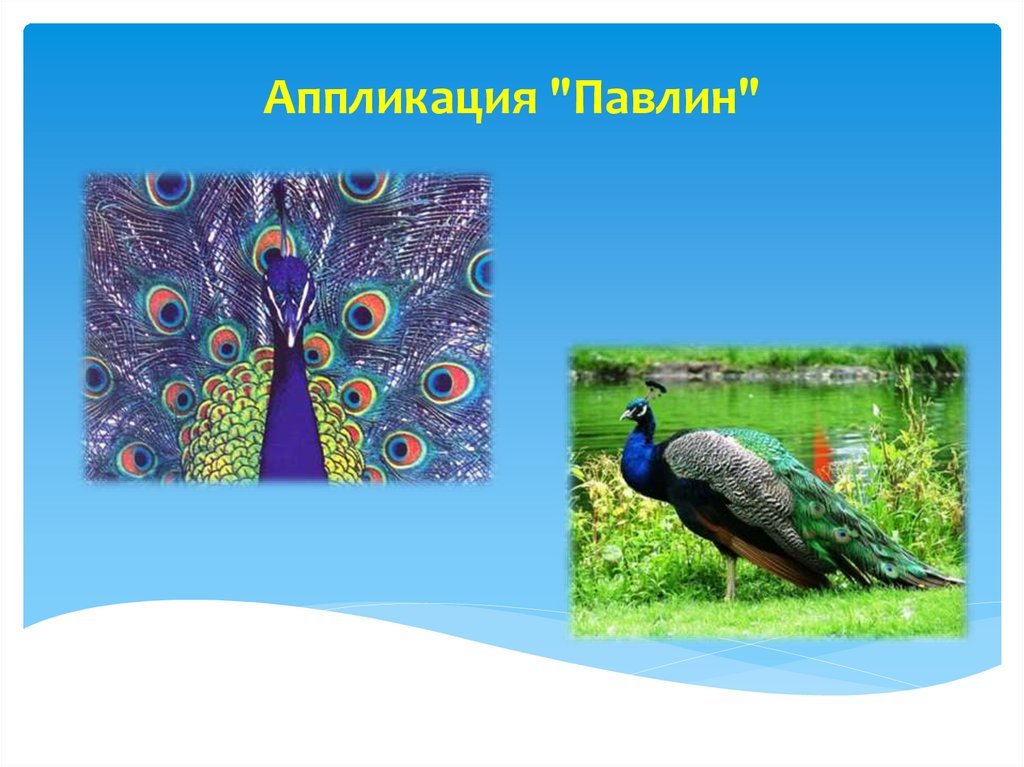 Аппликация "Павлин"